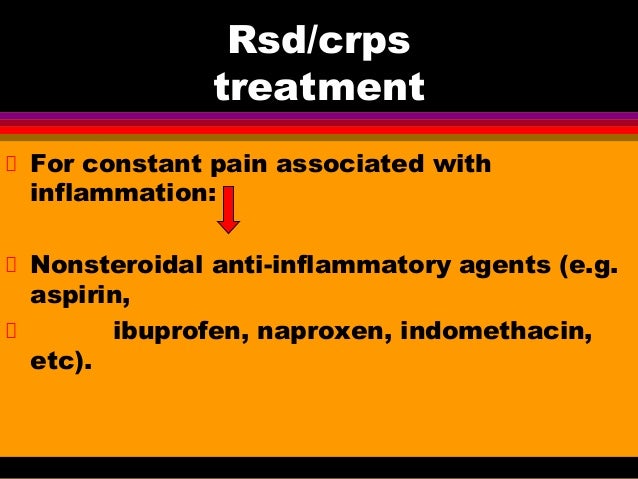 Rsd/crps treatment

For constant pain associated with inflammation:

Nonsteroidal anti-inflammatory agents (e.g. aspirin,

ibuprofen, naproxen, indomethacin, etc).